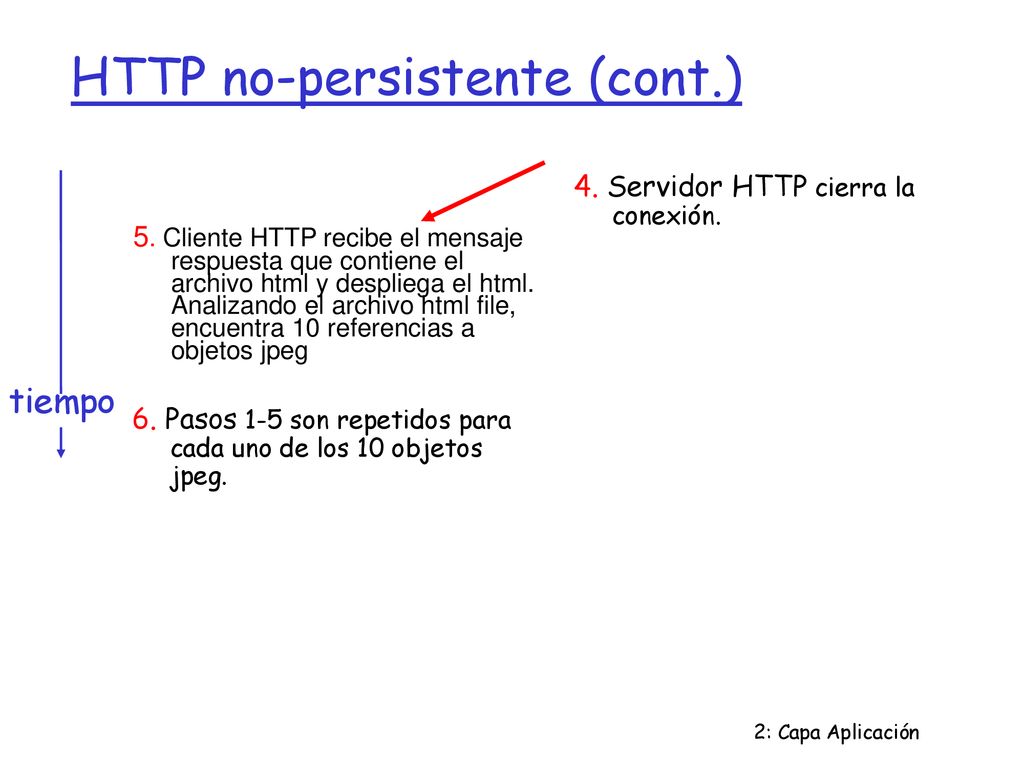 HTTP no-persistente (cont.)

4. Servidor HTTP cierra la conexión.

5. Cliente HTTP recibe el mensaje respuesta que contiene el archivo html y despliega el html. Analizando el archivo html file, encuentra 10 referencias a objetos jpeg

tiempo

6. Pasos 1-5 son repetidos para cada uno de los 10 objetos jpeg.

2: Capa Aplicación